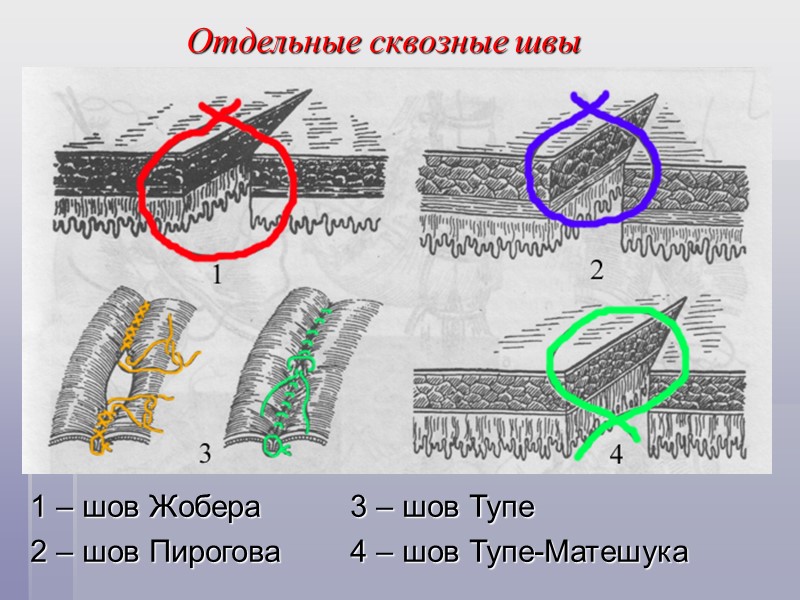 Отдельные сквозные швы

1

2

3

4

1 – шов Жобера

2 – шов Пирогова

3 – шов Тупе

4 – шов Тупе-Матешука